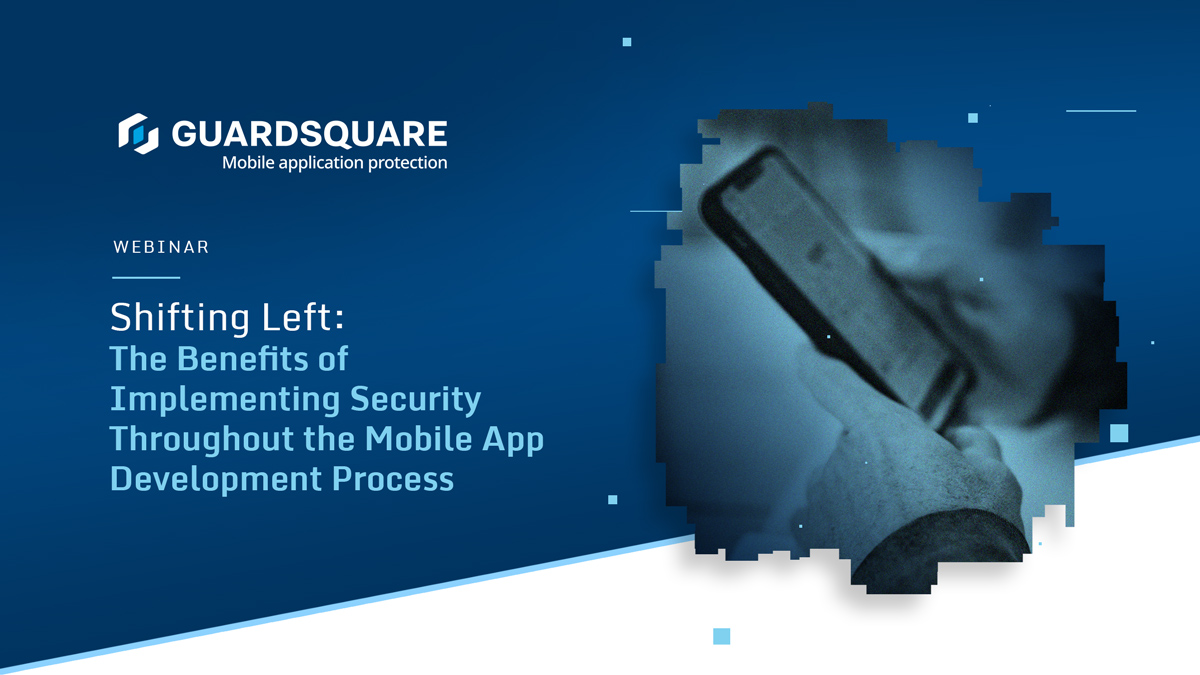 GUARDSQUARE
Mobile application protection

WEBINAR

Shifting Left:
The Benefits of Implementing Security Throughout the Mobile App Development Process